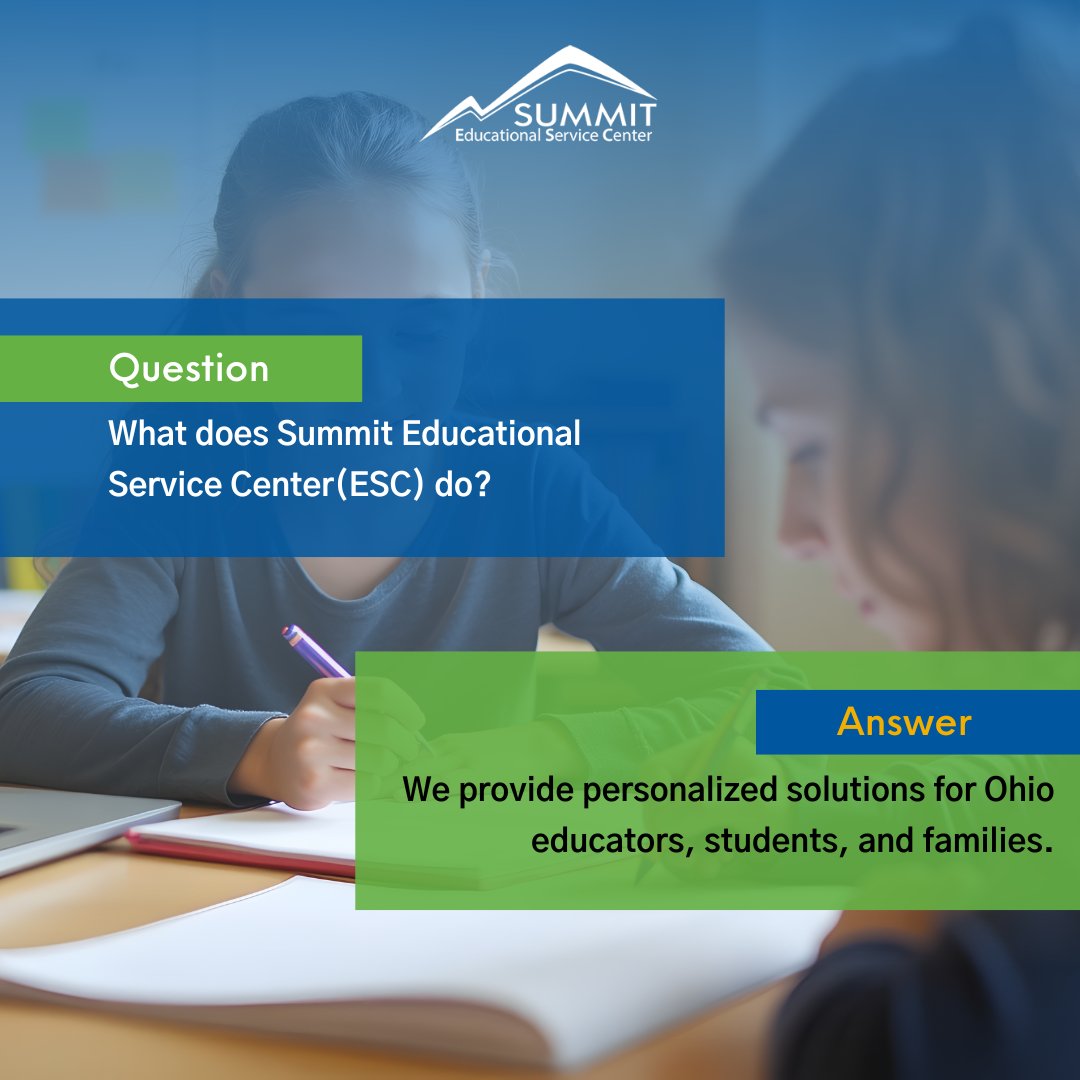 SUMMIT
Educational Service Center

Question

What does Summit Educational Service Center(ESC) do?

Answer

We provide personalized solutions for Ohio educators, students, and families.